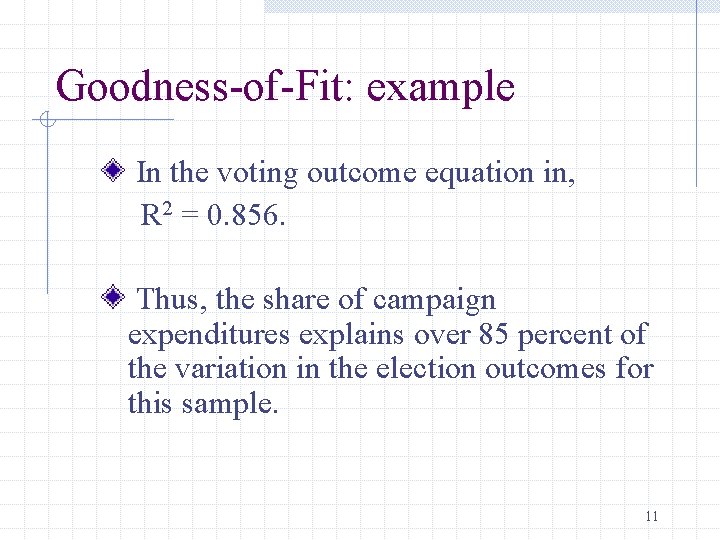 Goodness-of-Fit: example

In the voting outcome equation in, $R^2 = 0.856$.

Thus, the share of campaign expenditures explains over 85 percent of the variation in the election outcomes for this sample.

11